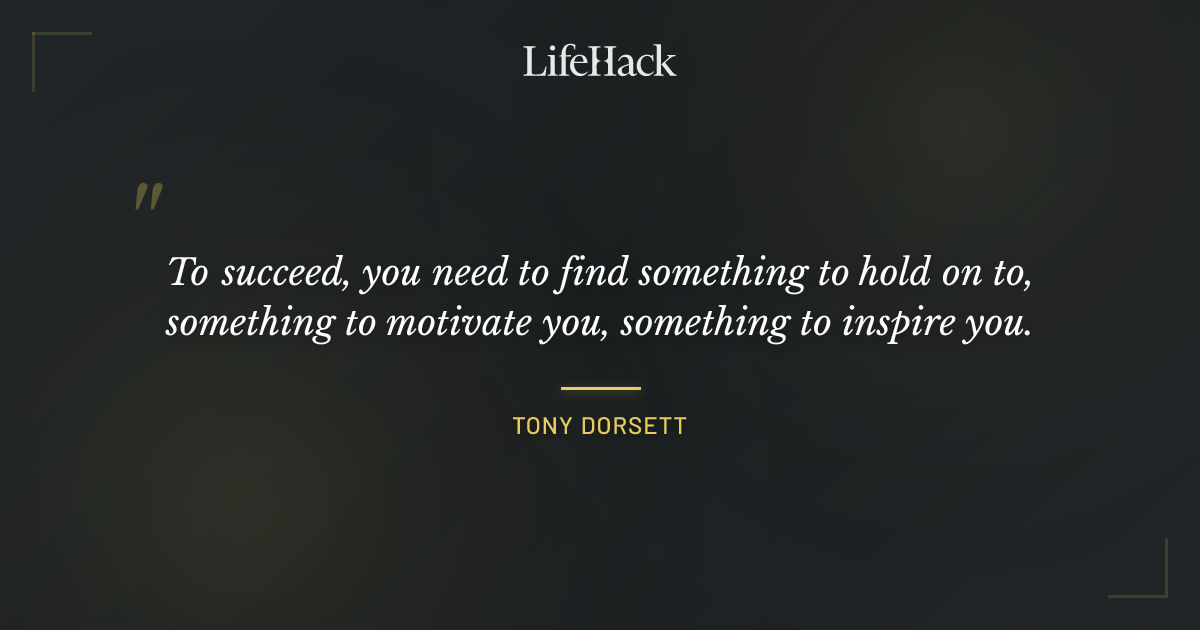 LifeHack

"

To succeed, you need to find something to hold on to, something to motivate you, something to inspire you.

TONY DORSETT